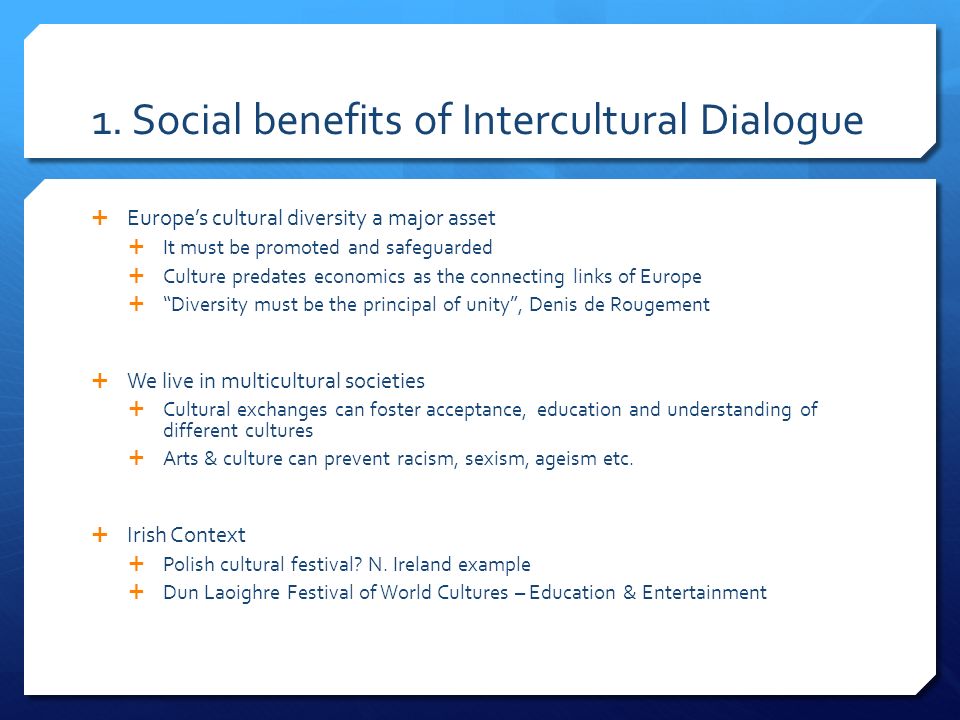 1. Social benefits of Intercultural Dialogue

+ Europe's cultural diversity a major asset
+ It must be promoted and safeguarded
+ Culture predates economics as the connecting links of Europe
+ "Diversity must be the principal of unity", Denis de Rougement

+ We live in multicultural societies
+ Cultural exchanges can foster acceptance, education and understanding of different cultures
+ Arts & culture can prevent racism, sexism, ageism etc.

+ Irish Context
+ Polish cultural festival? N. Ireland example
+ Dun Laoighre Festival of World Cultures – Education & Entertainment